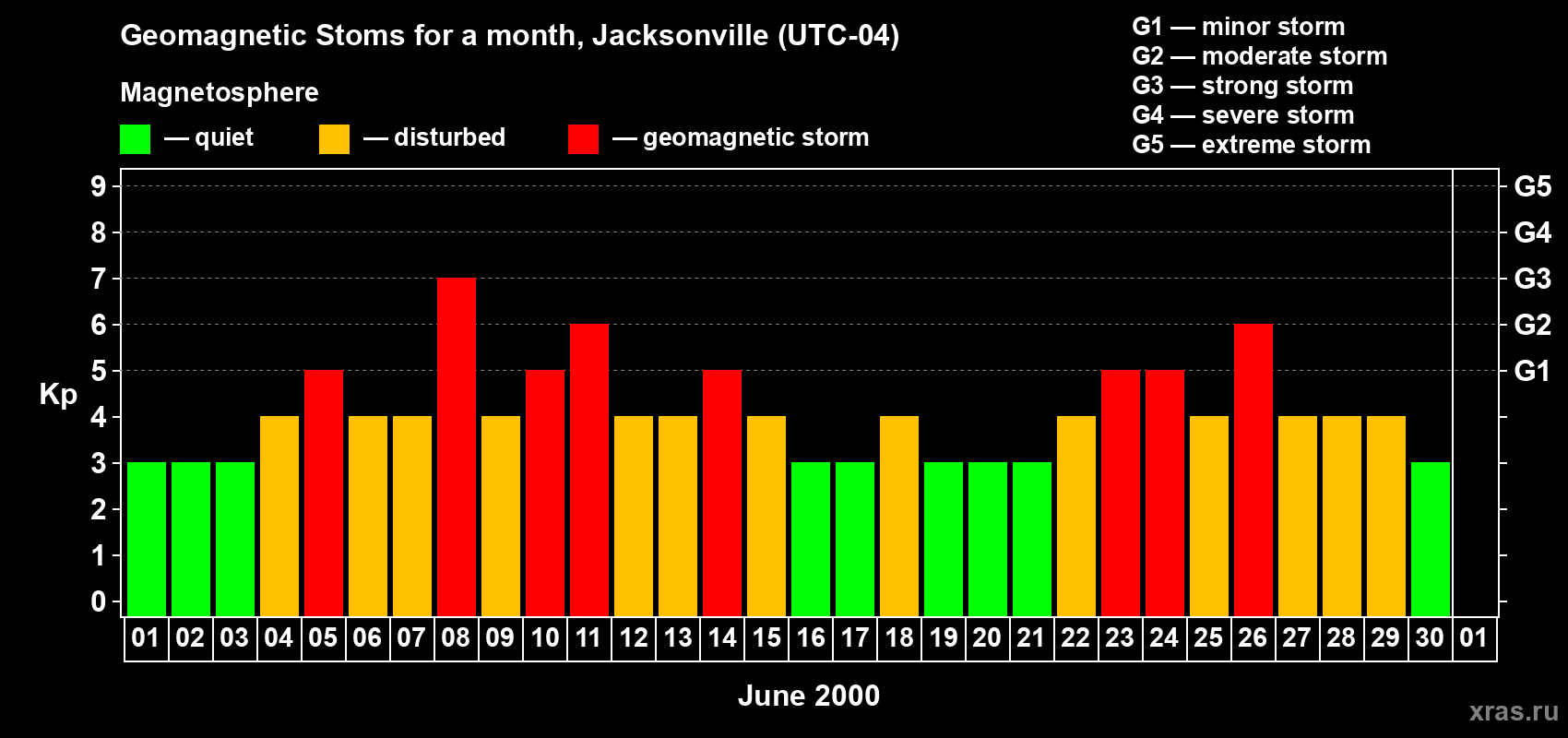 Geomagnetic Stoms for a month, Jacksonville (UTC-04)

Magnetosphere

— quiet — disturbed — geomagnetic storm

G1 — minor storm
G2 — moderate storm
G3 — strong storm
G4 — severe storm
G5 — extreme storm

Kp

9 8 7 6 5 4 3 2 1 0

G5 G4 G3 G2 G1

01 02 03 04 05 06 07 08 09 10 11 12 13 14 15 16 17 18 19 20 21 22 23 24 25 26 27 28 29 30 01

June 2000

xras.ru